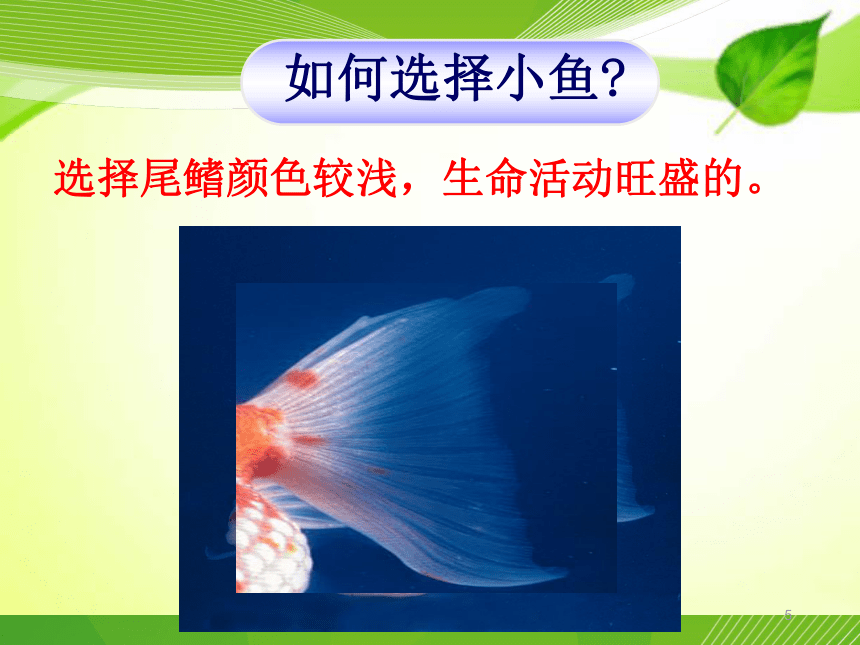 如何选择小鱼?

选择尾鳍颜色较浅，生命活动旺盛的。

5